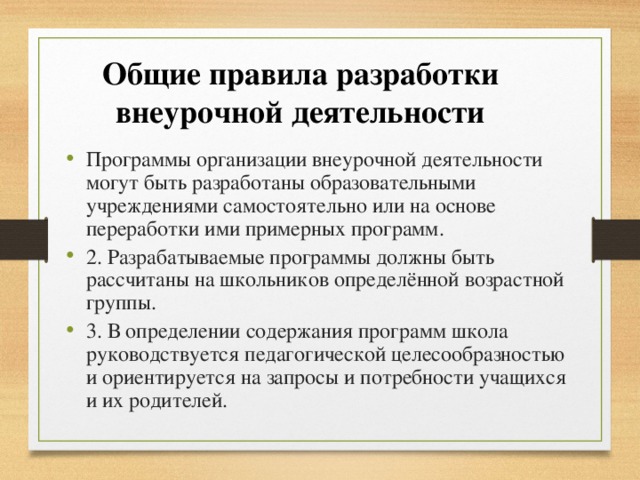 Общие правила разработки внеурочной деятельности

• Программы организации внеурочной деятельности могут быть разработаны образовательными учреждениями самостоятельно или на основе переработки ими примерных программ.
• 2. Разрабатываемые программы должны быть рассчитаны на школьников определённой возрастной группы.
• 3. В определении содержания программ школа руководствуется педагогической целесообразностью и ориентируется на запросы и потребности учащихся и их родителей.